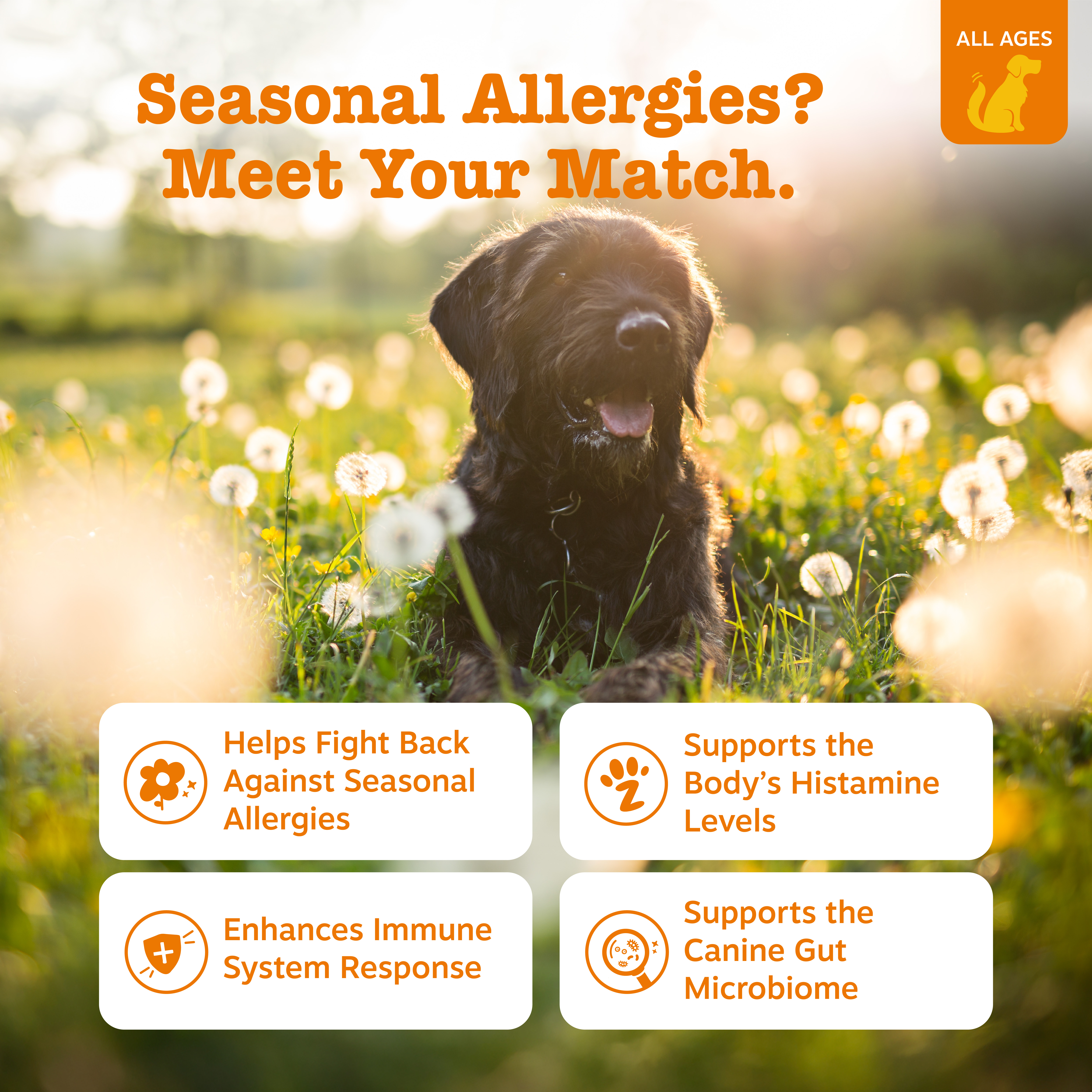 ALL AGES

Seasonal Allergies? Meet Your Match.

Helps Fight Back Against Seasonal Allergies

Supports the Body's Histamine Levels

Enhances Immune System Response

Supports the Canine Gut Microbiome